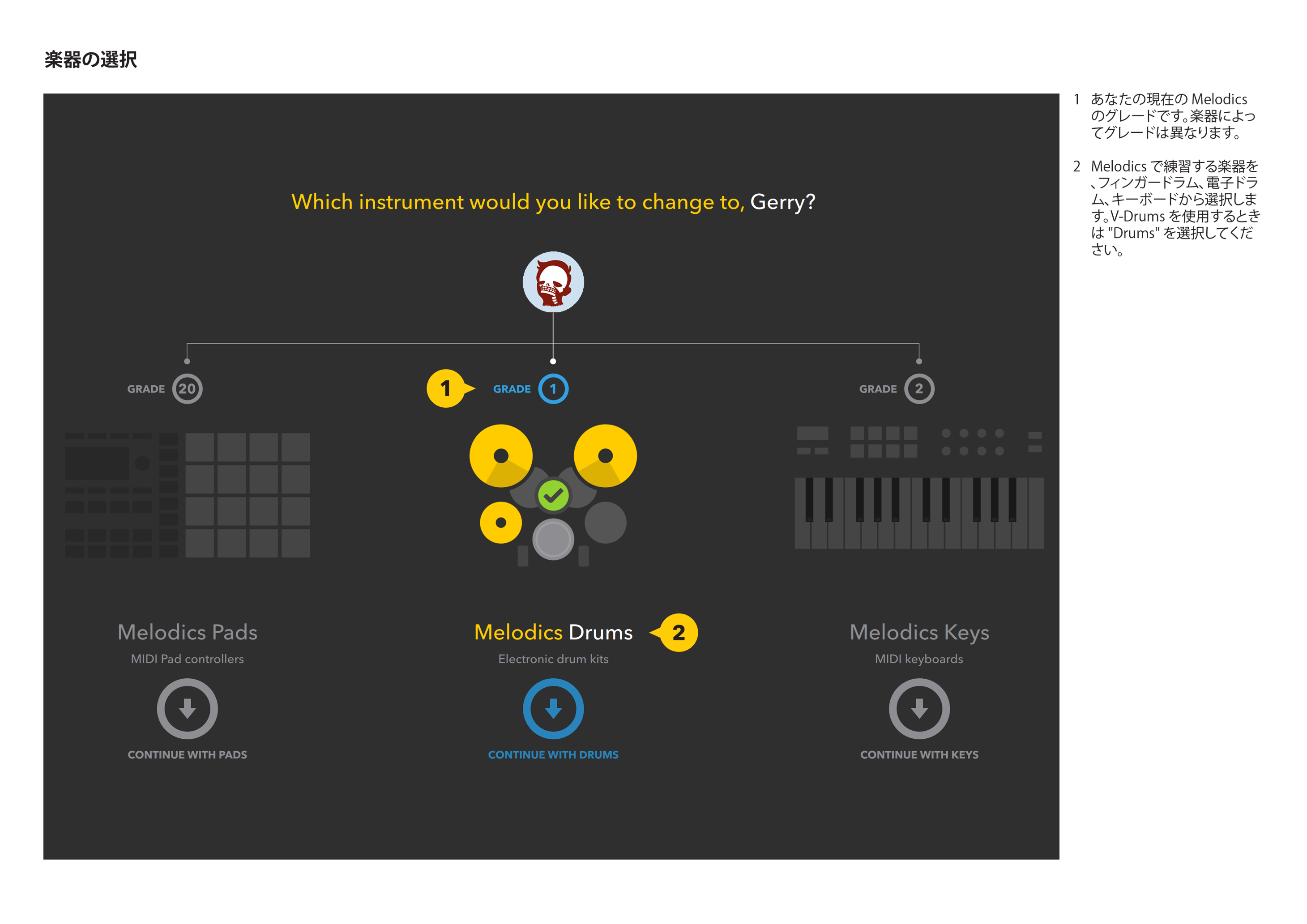 楽器の選択

Which instrument would you like to change to, Gerry?

GRADE 20

1

GRADE 1

GRADE 2

Melodics Pads
MIDI Pad controllers
CONTINUE WITH PADS

Melodics Drums
2
Electronic drum kits
CONTINUE WITH DRUMS

Melodics Keys
MIDI keyboards
CONTINUE WITH KEYS

1 あなたの現在の Melodics のグレードです。楽器によってグレードは異なります。

2 Melodics で練習する楽器を、フィンガードラム、電子ドラム、キーボードから選択します。V-Drums を使用するときは "Drums" を選択してください。